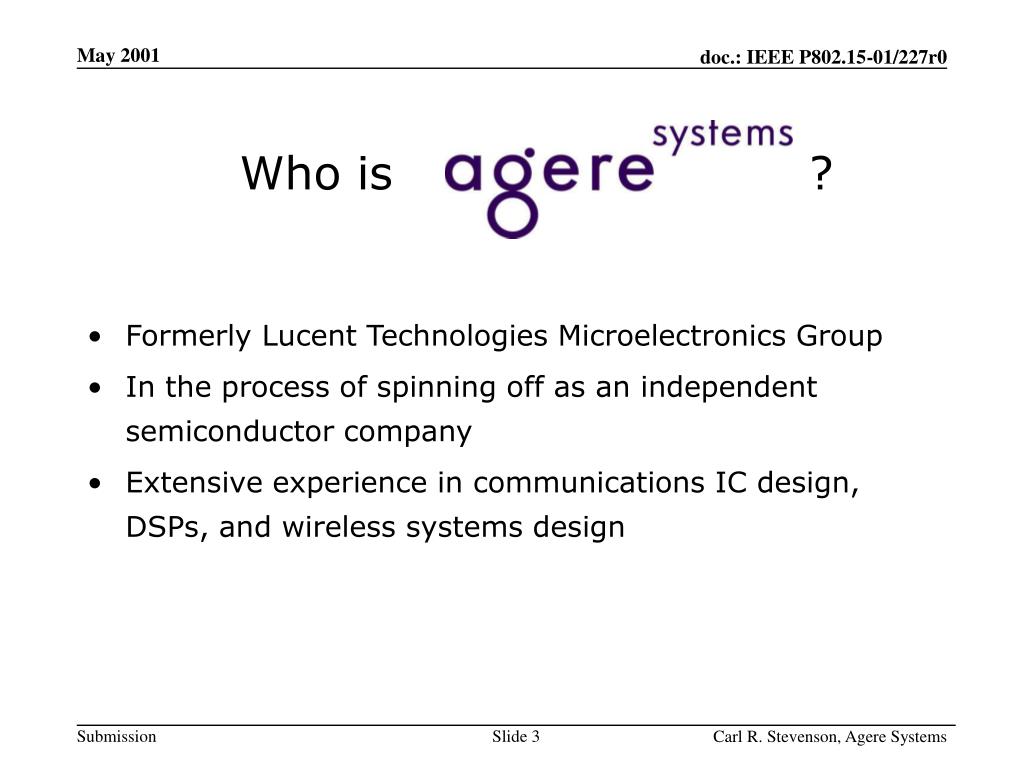 May 2001

doc.: IEEE P802.15-01/227r0

Who is agere systems ?

• Formerly Lucent Technologies Microelectronics Group
• In the process of spinning off as an independent semiconductor company
• Extensive experience in communications IC design, DSPs, and wireless systems design

Submission

Slide 3

Carl R. Stevenson, Agere Systems